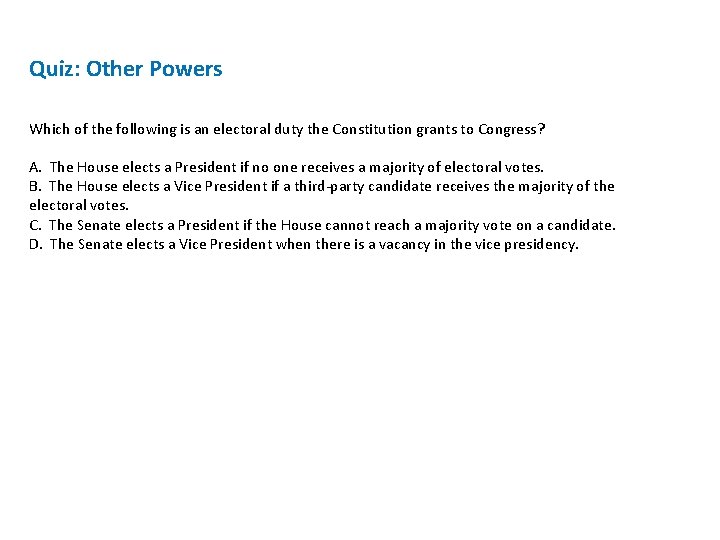 Quiz: Other Powers

Which of the following is an electoral duty the Constitution grants to Congress?

A. The House elects a President if no one receives a majority of electoral votes.
B. The House elects a Vice President if a third-party candidate receives the majority of the electoral votes.
C. The Senate elects a President if the House cannot reach a majority vote on a candidate.
D. The Senate elects a Vice President when there is a vacancy in the vice presidency.